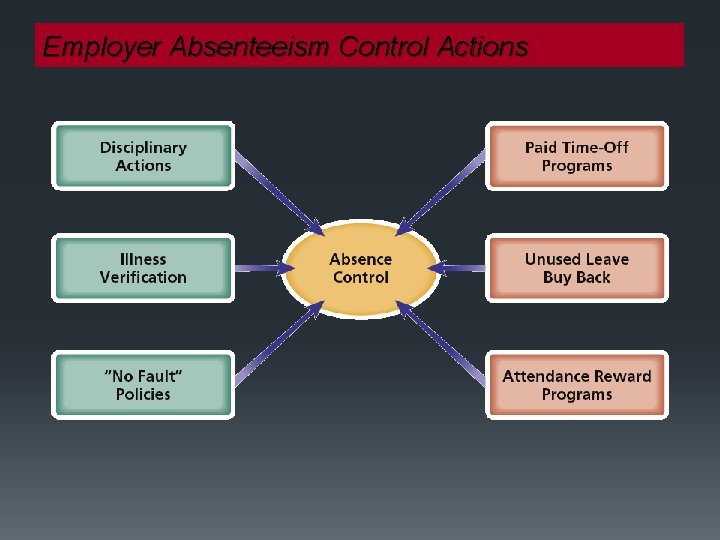 Employer Absenteeism Control Actions

Disciplinary Actions

Illness Verification

"No Fault" Policies

Absence Control

Paid Time-Off Programs

Unused Leave Buy Back

Attendance Reward Programs